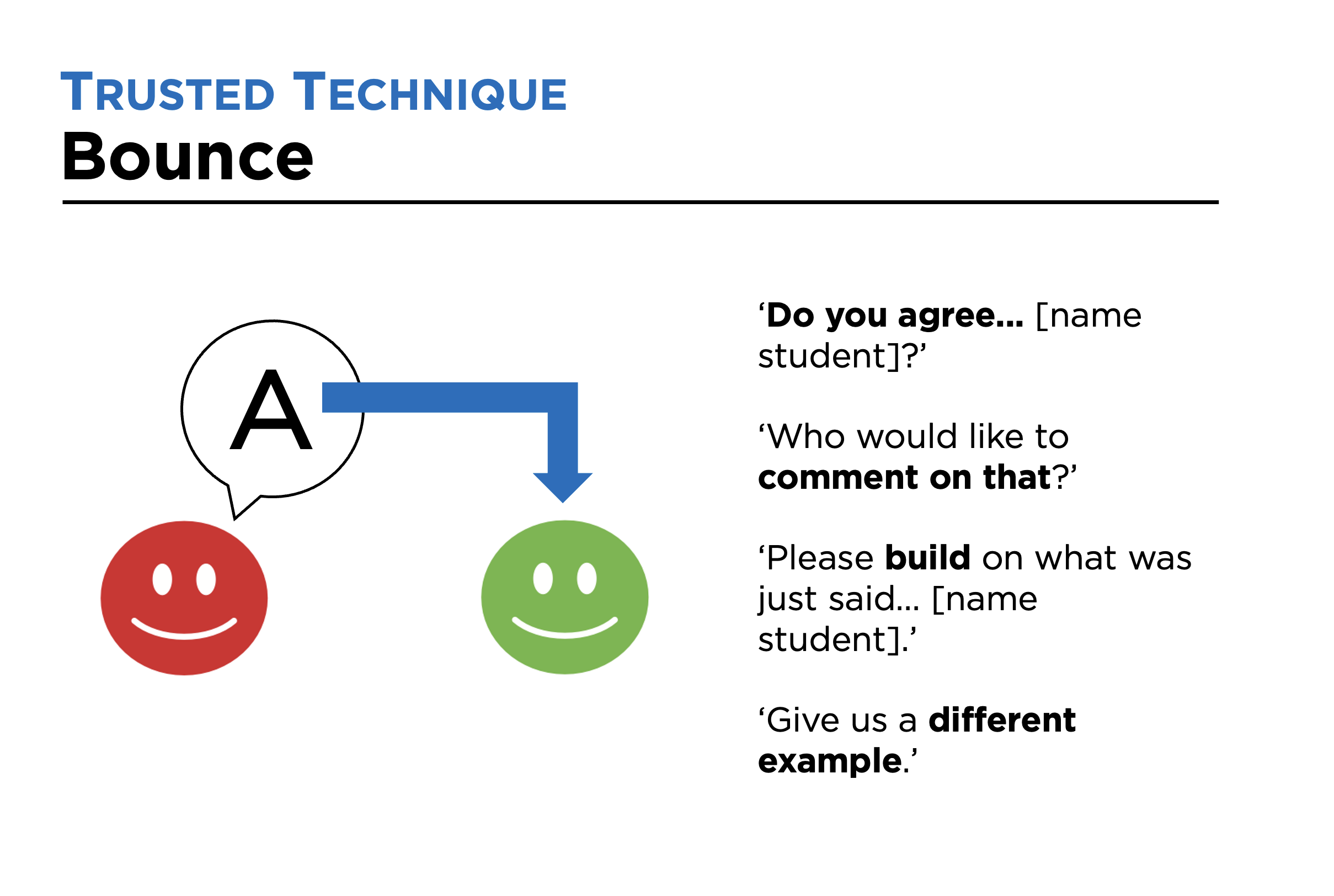 TRUSTED TECHNIQUE
Bounce

A

‘Do you agree… [name student]?’

‘Who would like to comment on that?’

‘Please build on what was just said… [name student].’

‘Give us a different example.’